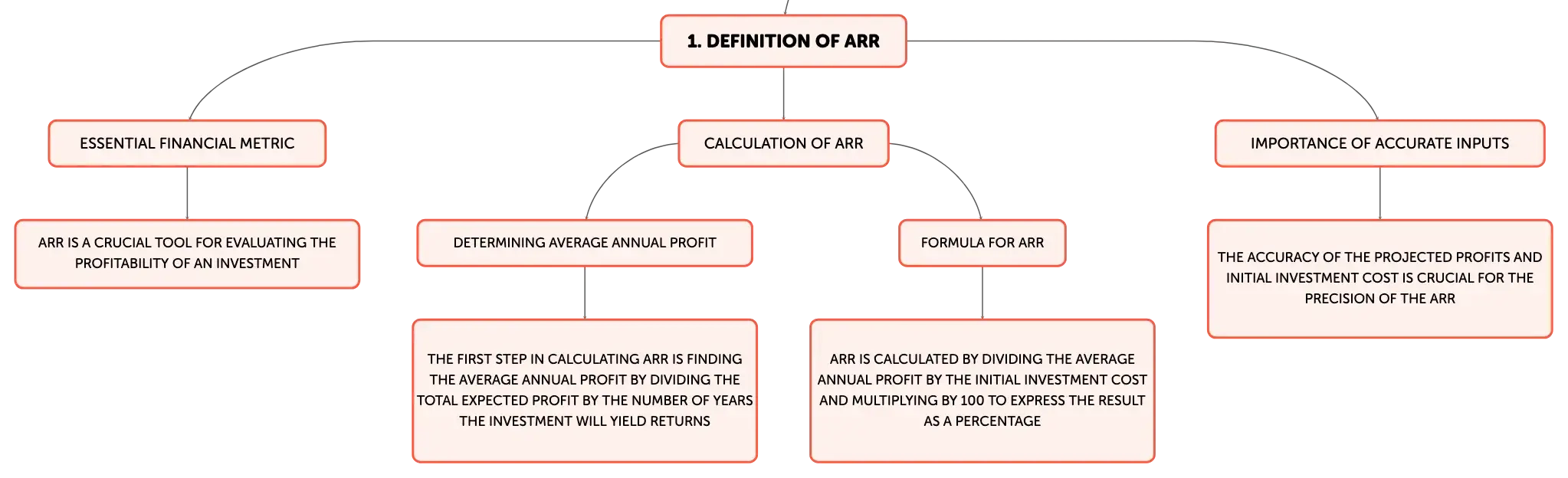 1. DEFINITION OF ARR

ESSENTIAL FINANCIAL METRIC

ARR IS A CRUCIAL TOOL FOR EVALUATING THE PROFITABILITY OF AN INVESTMENT

CALCULATION OF ARR

DETERMINING AVERAGE ANNUAL PROFIT

THE FIRST STEP IN CALCULATING ARR IS FINDING THE AVERAGE ANNUAL PROFIT BY DIVIDING THE TOTAL EXPECTED PROFIT BY THE NUMBER OF YEARS THE INVESTMENT WILL YIELD RETURNS

FORMULA FOR ARR

ARR IS CALCULATED BY DIVIDING THE AVERAGE ANNUAL PROFIT BY THE INITIAL INVESTMENT COST AND MULTIPLYING BY 100 TO EXPRESS THE RESULT AS A PERCENTAGE

IMPORTANCE OF ACCURATE INPUTS

THE ACCURACY OF THE PROJECTED PROFITS AND INITIAL INVESTMENT COST IS CRUCIAL FOR THE PRECISION OF THE ARR